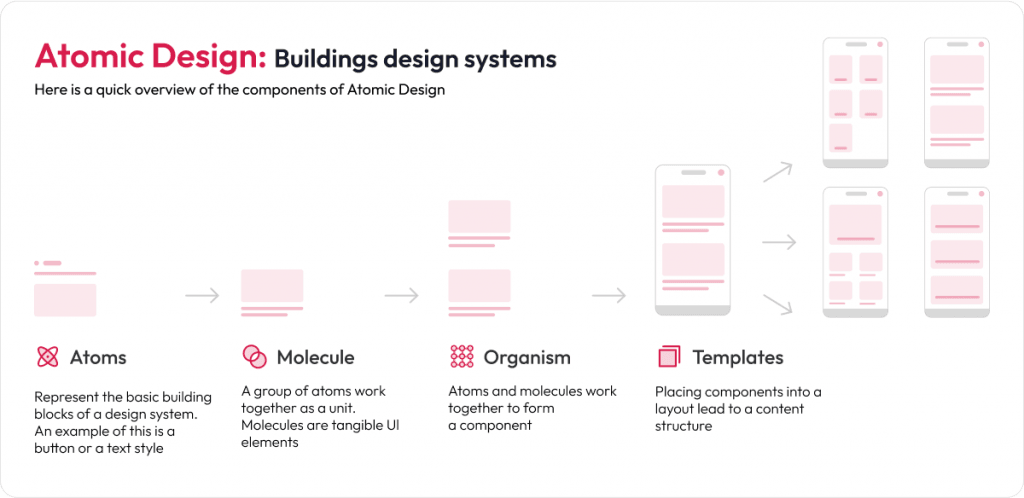 Atomic Design: Buildings design systems

Here is a quick overview of the components of Atomic Design

Atoms

Represent the basic building blocks of a design system. An example of this is a button or a text style

Molecule

A group of atoms work together as a unit. Molecules are tangible UI elements

Organism

Atoms and molecules work together to form a component

Templates

Placing components into a layout lead to a content structure